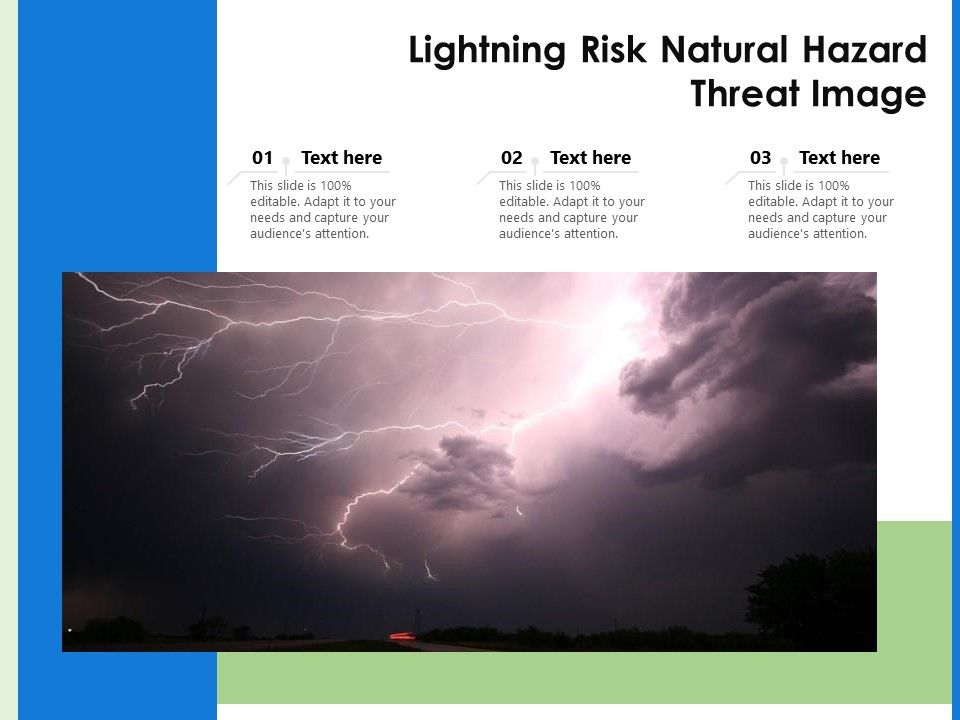 Lightning Risk Natural Hazard Threat Image

01 Text here
This slide is 100% editable. Adapt it to your needs and capture your audience's attention.

02 Text here
This slide is 100% editable. Adapt it to your needs and capture your audience's attention.

03 Text here
This slide is 100% editable. Adapt it to your needs and capture your audience's attention.